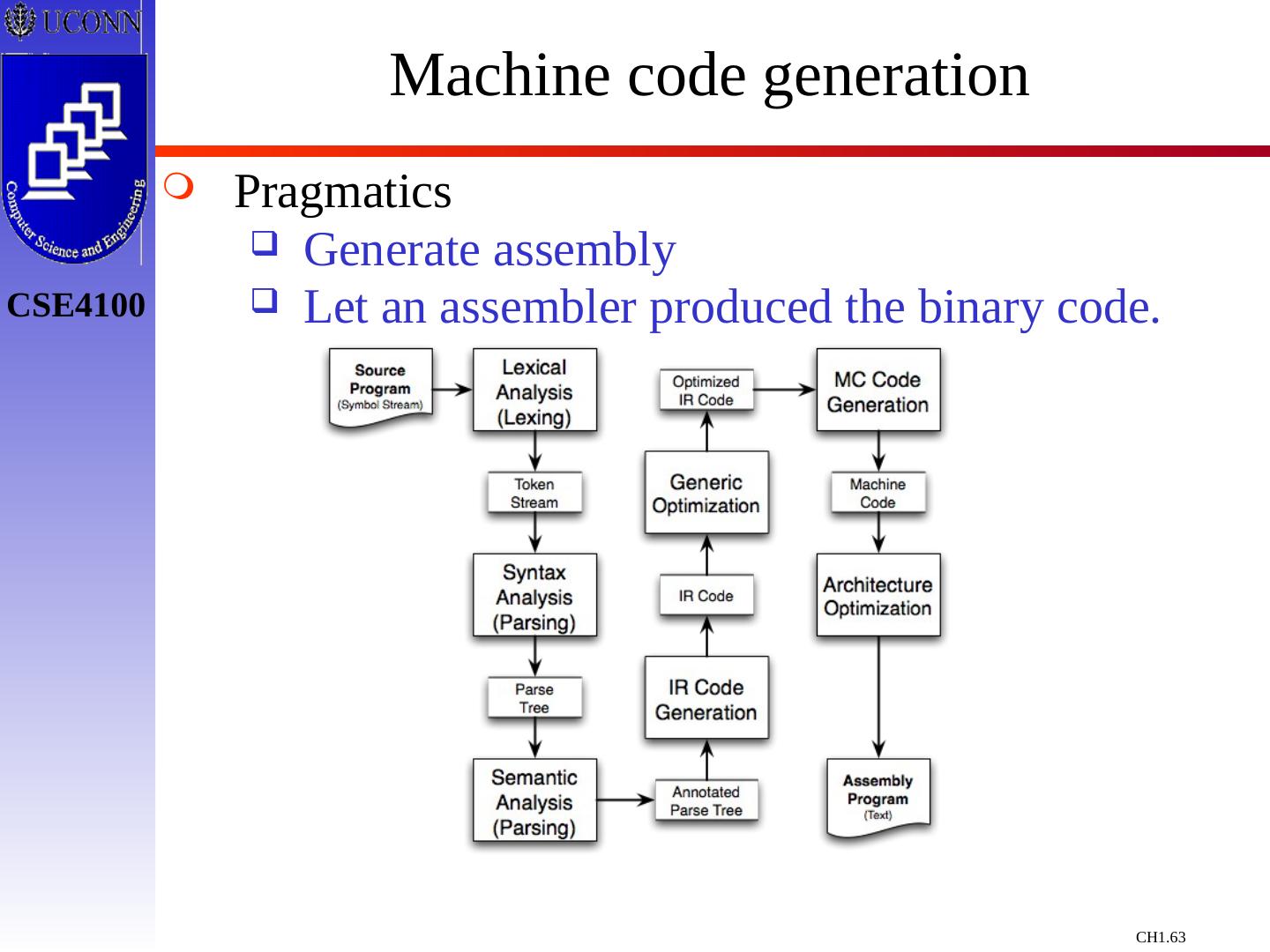 UCONN

Computer Science and Engineering

CSE4100

Machine code generation

Pragmatics

Generate assembly

Let an assembler produced the binary code.

Source Program (Symbol Stream)

Lexical Analysis (Lexing)

Token Stream

Syntax Analysis (Parsing)

Parse Tree

Semantic Analysis (Parsing)

Annotated Parse Tree

IR Code Generation

IR Code

Generic Optimization

Optimized IR Code

MC Code Generation

Machine Code

Architecture Optimization

Assembly Program (Text)

CH1.63